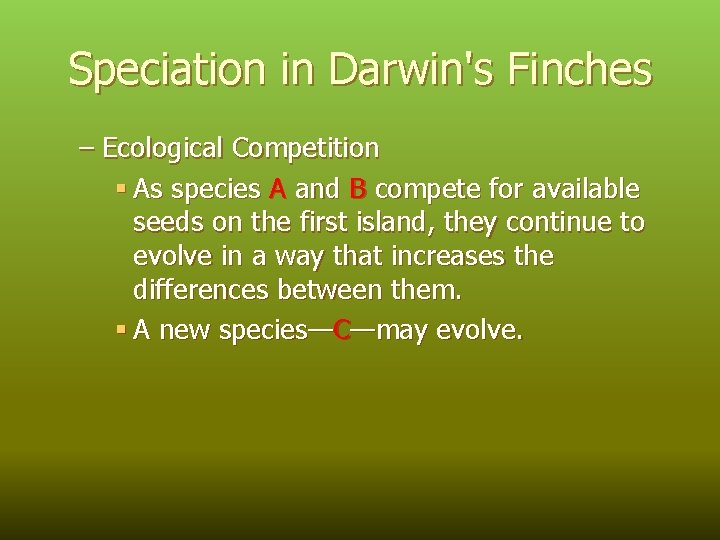 Speciation in Darwin's Finches

– Ecological Competition

▪ As species A and B compete for available seeds on the first island, they continue to evolve in a way that increases the differences between them.

▪ A new species—C—may evolve.